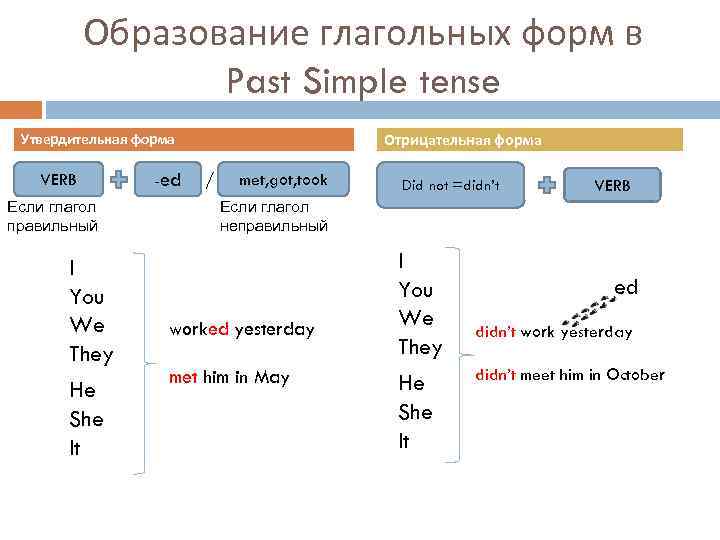 Образование глагольных форм в Past Simple tense

Утвердительная форма

VERB + -ed / met,got,took

Если глагол правильный

Если глагол неправильный

I
You
We
They
He
She
It

worked yesterday

met him in May

Отрицательная форма

Did not =didn't + VERB

I
You
We
They
He
She
It

ed

didn't work yesterday

didn't meet him in October